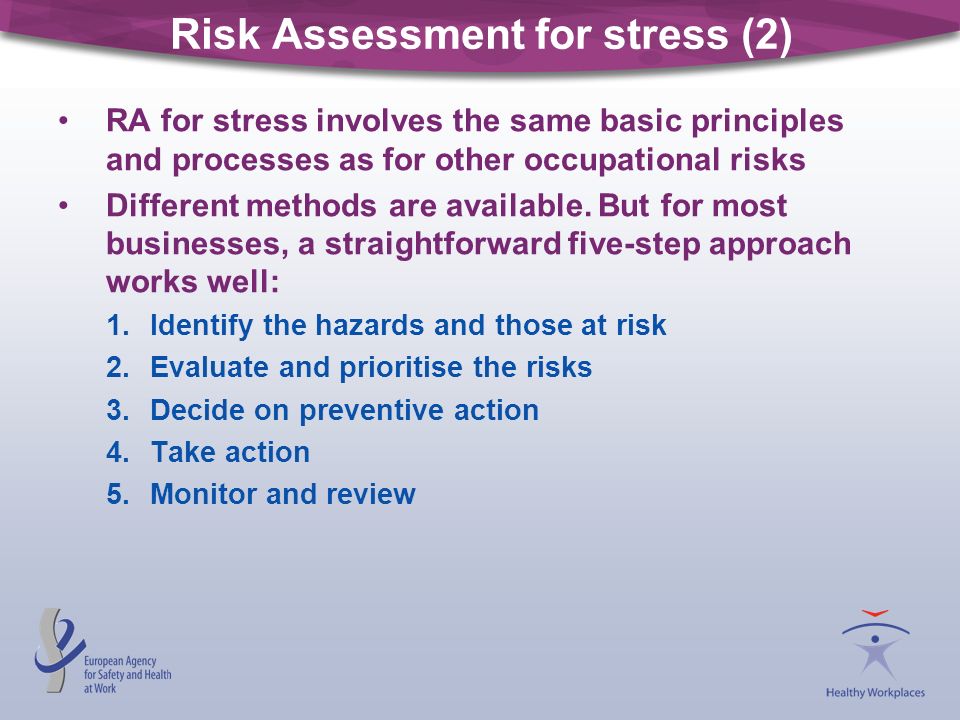 Risk Assessment for stress (2)

• RA for stress involves the same basic principles and processes as for other occupational risks

• Different methods are available. But for most businesses, a straightforward five-step approach works well:

1. Identify the hazards and those at risk
2. Evaluate and prioritise the risks
3. Decide on preventive action
4. Take action
5. Monitor and review

European Agency for Safety and Health at Work

Healthy Workplaces